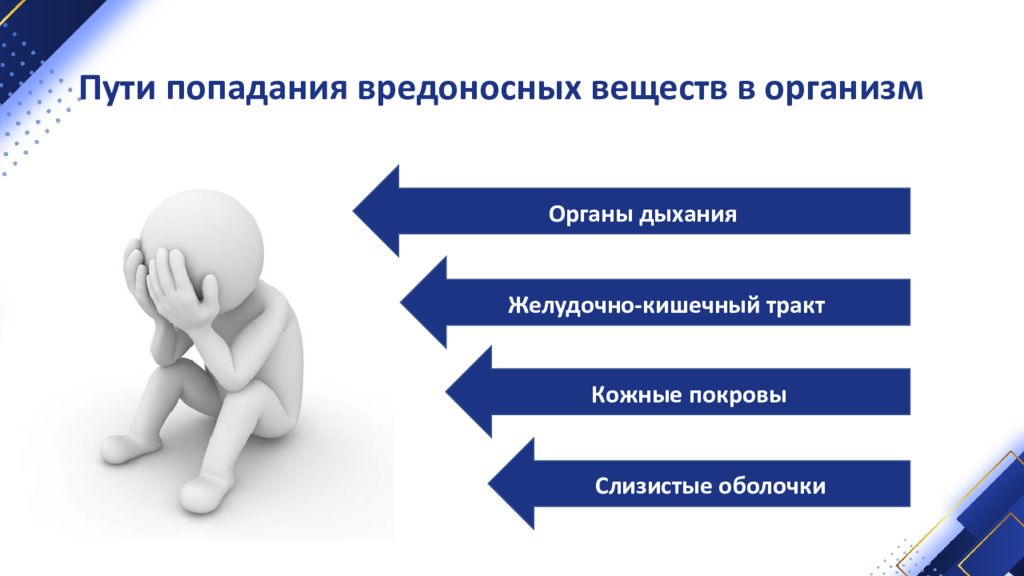 Пути попадания вредоносных веществ в организм

Органы дыхания

Желудочно-кишечный тракт

Кожные покровы

Слизистые оболочки